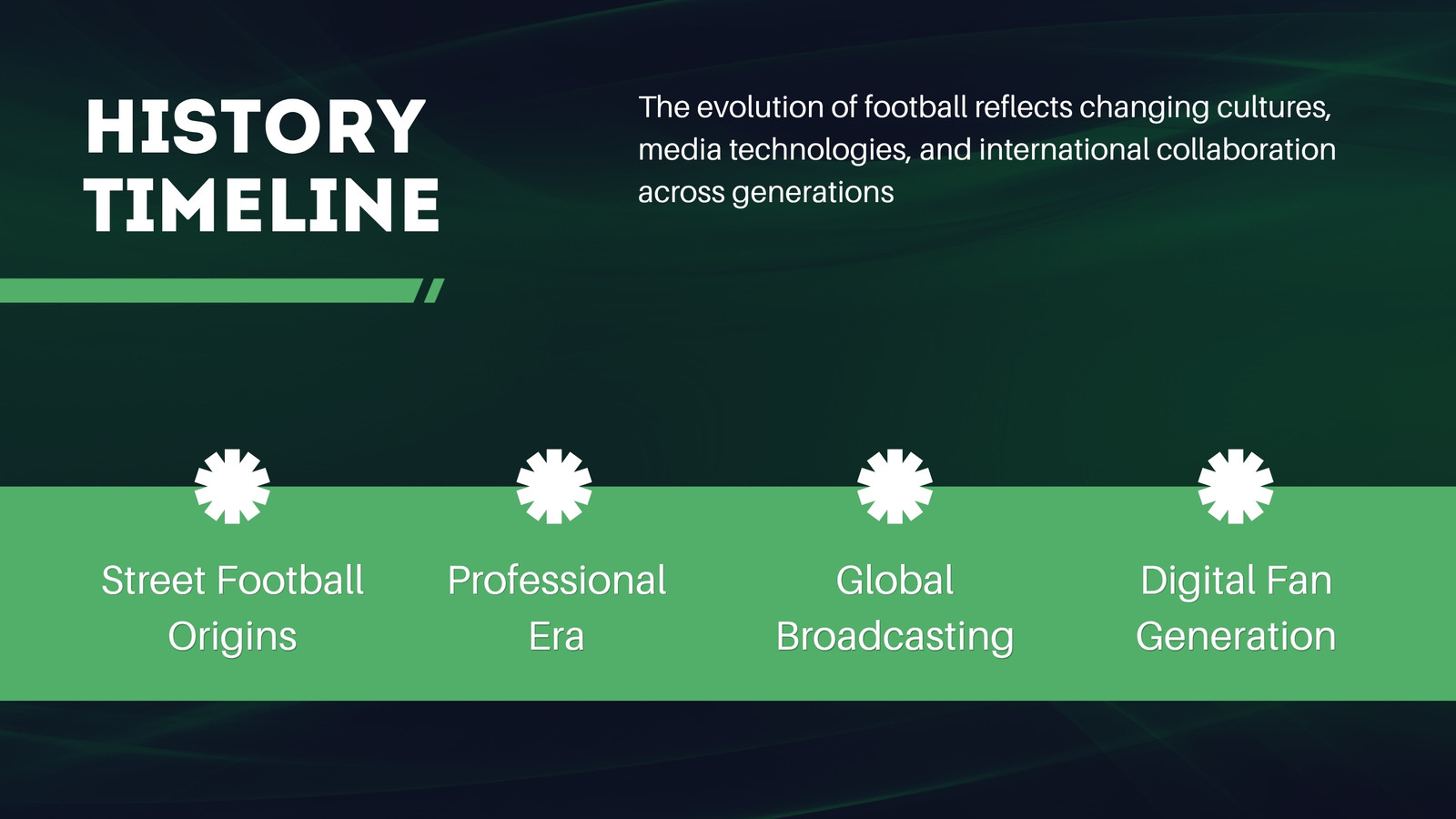 HISTORY TIMELINE

The evolution of football reflects changing cultures, media technologies, and international collaboration across generations

Street Football Origins

Professional Era

Global Broadcasting

Digital Fan Generation